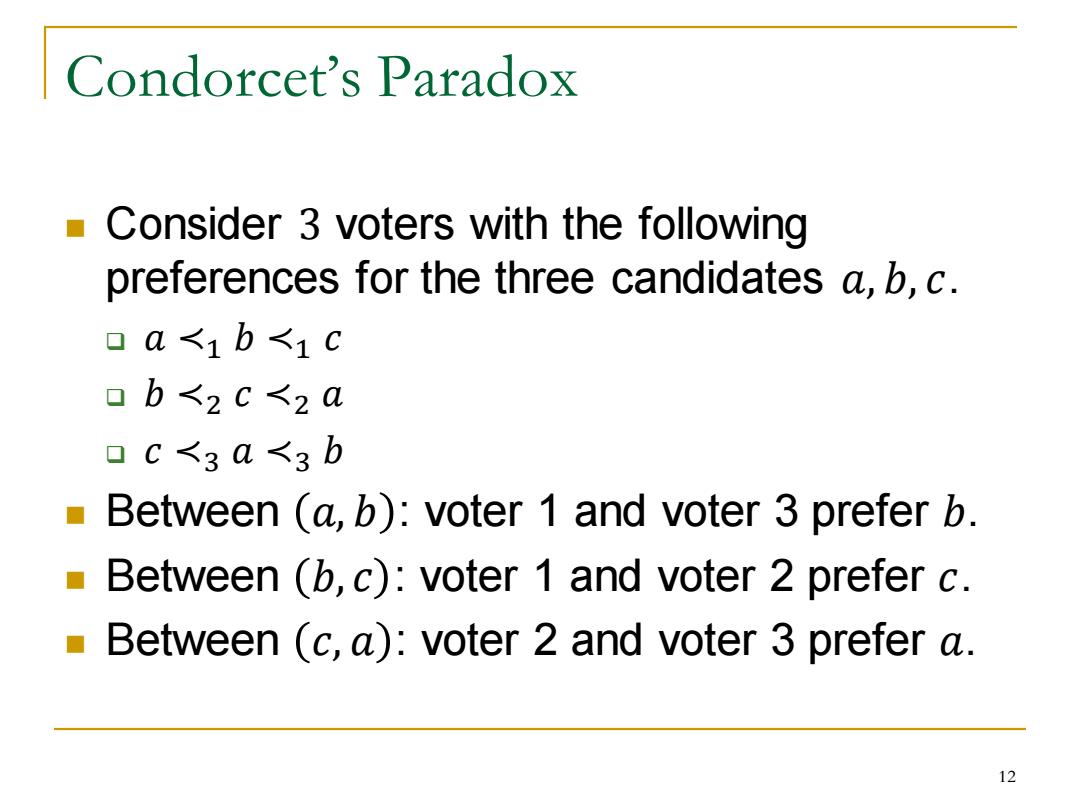 Condorcet's Paradox

Consider $3$ voters with the following preferences for the three candidates $a, b, c$.

$a \prec_1 b \prec_1 c$

$b \prec_2 c \prec_2 a$

$c \prec_3 a \prec_3 b$

Between $(a, b)$: voter 1 and voter 3 prefer $b$.

Between $(b, c)$: voter 1 and voter 2 prefer $c$.

Between $(c, a)$: voter 2 and voter 3 prefer $a$.

12